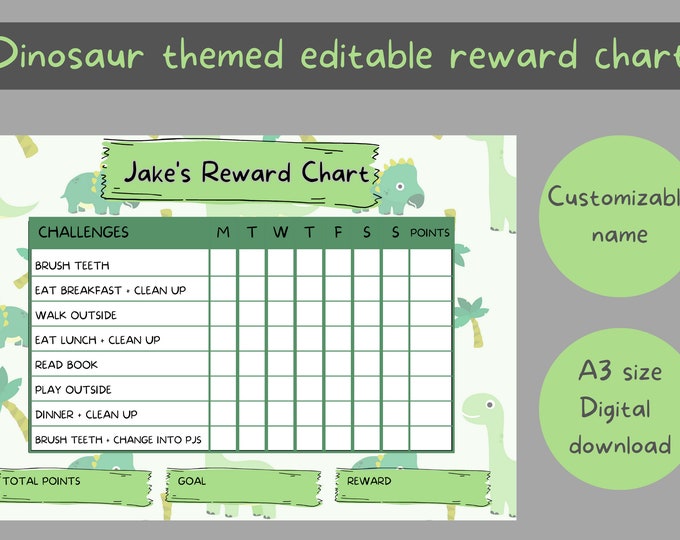 Dinosaur themed editable reward chart

Jake's Reward Chart

| CHALLENGES | M | T | W | T | F | S | S | POINTS |
|---|---|---|---|---|---|---|---|---|
| BRUSH TEETH | | | | | | | | |
| EAT BREAKFAST + CLEAN UP | | | | | | | | |
| WALK OUTSIDE | | | | | | | | |
| EAT LUNCH + CLEAN UP | | | | | | | | |
| READ BOOK | | | | | | | | |
| PLAY OUTSIDE | | | | | | | | |
| DINNER + CLEAN UP | | | | | | | | |
| BRUSH TEETH + CHANGE INTO PJS | | | | | | | | |

TOTAL POINTS

GOAL

REWARD

Customizabl name

A3 size Digital download